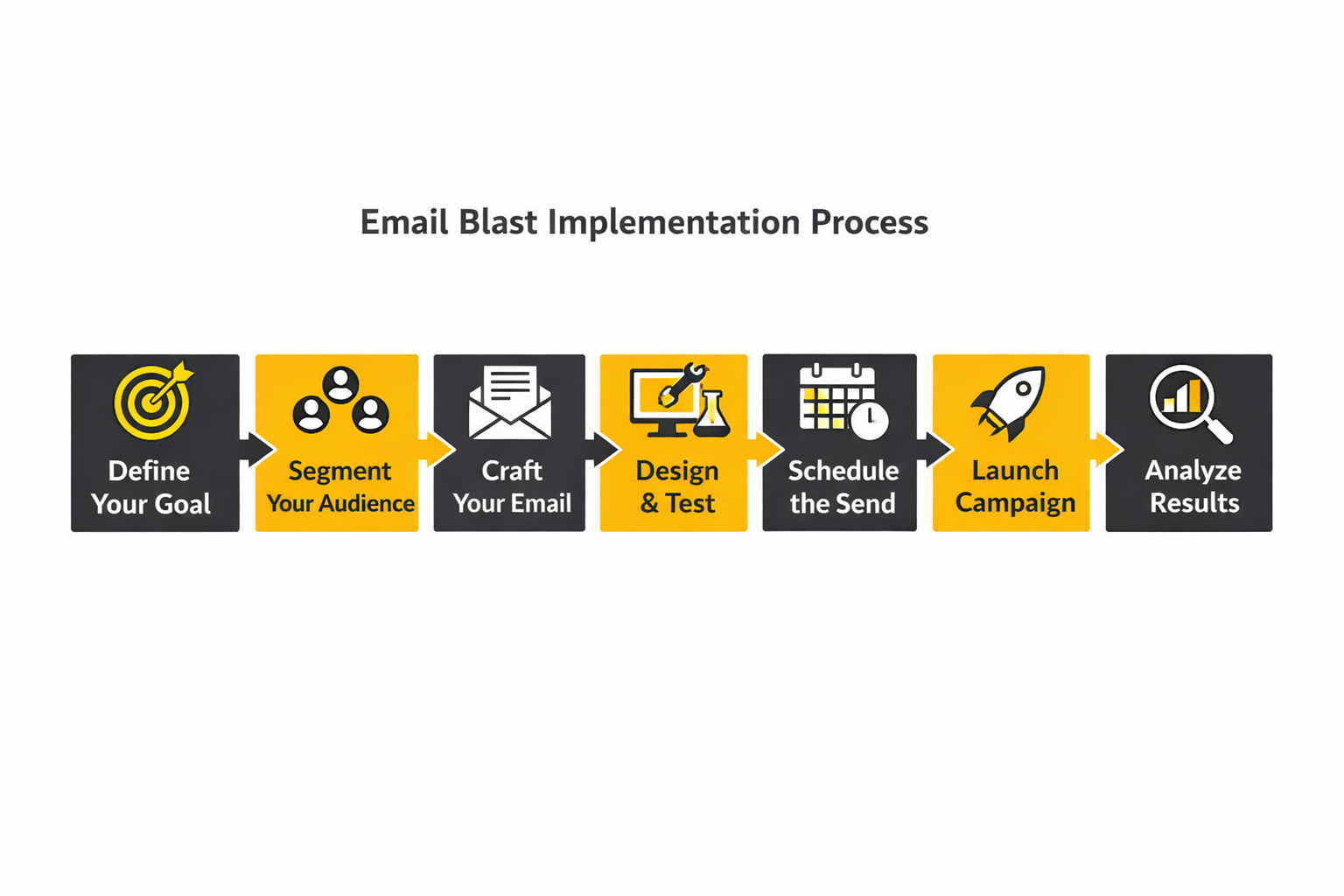 Email Blast Implementation Process

Define Your Goal

Segment Your Audience

Craft Your Email

Design & Test

Schedule the Send

Launch Campaign

Analyze Results